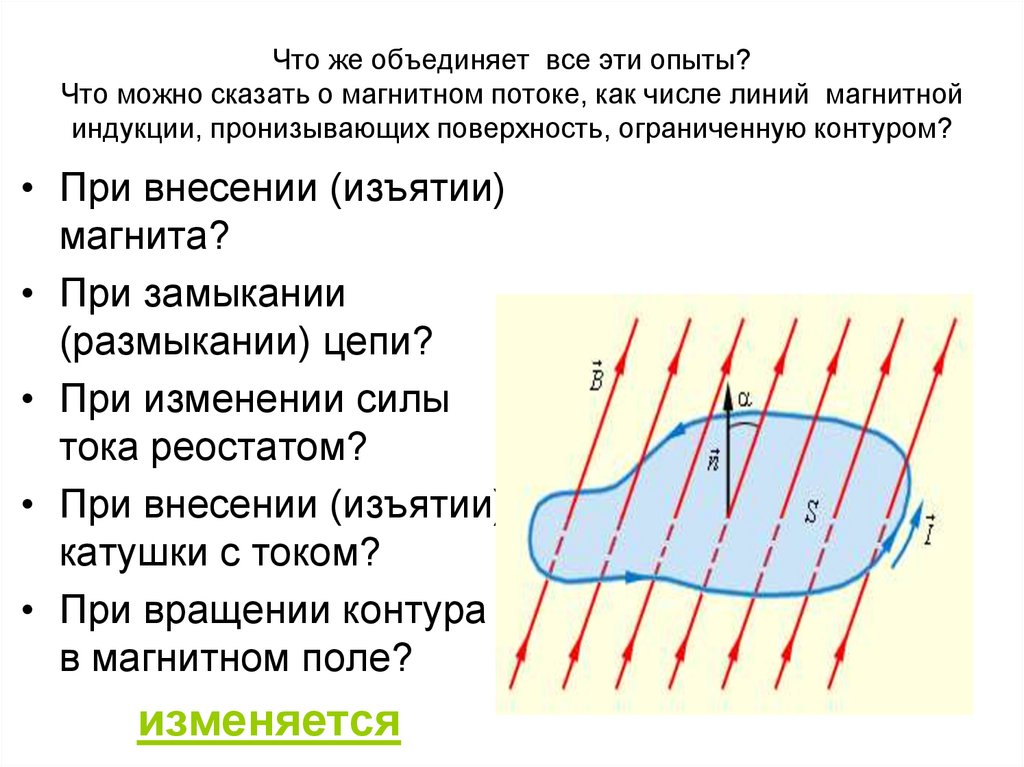 Что же объединяет все эти опыты?
Что можно сказать о магнитном потоке, как числе линий магнитной индукции, пронизывающих поверхность, ограниченную контуром?

• При внесении (изъятии) магнита?
• При замыкании (размыкании) цепи?
• При изменении силы тока реостатом?
• При внесении (изъятии) катушки с током?
• При вращении контура в магнитном поле?

изменяется

$\vec{B}$
$\alpha$
$\vec{n}$
$S$
$\vec{I}$